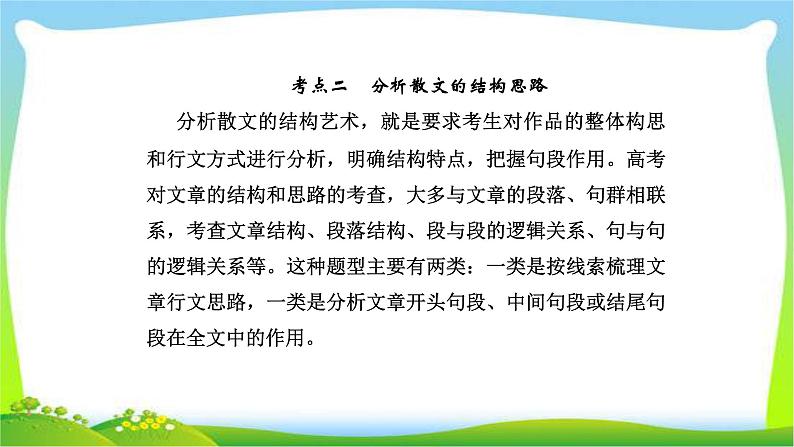 考点二　分析散文的结构思路

分析散文的结构艺术，就是要求考生对作品的整体构思和行文方式进行分析，明确结构特点，把握句段作用。高考对文章的结构和思路的考查，大多与文章的段落、句群相联系，考查文章结构、段落结构、段与段的逻辑关系、句与句的逻辑关系等。这种题型主要有两类：一类是按线索梳理文章行文思路，一类是分析文章开头句段、中间句段或结尾句段在全文中的作用。